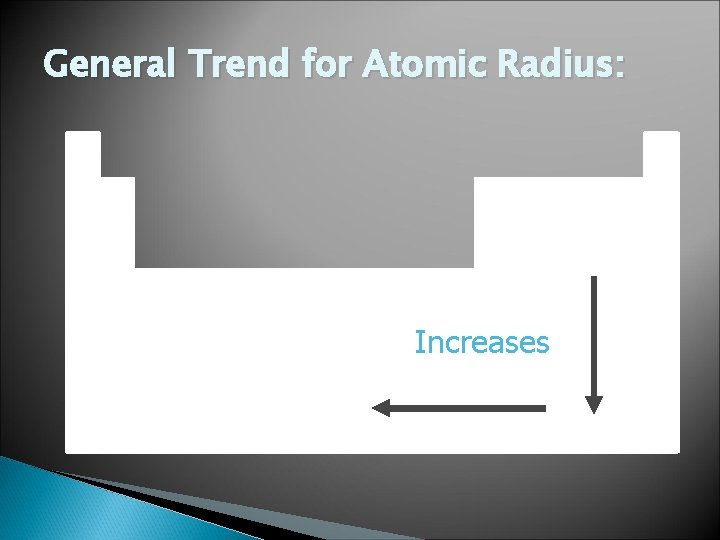 General Trend for Atomic Radius:

Increases